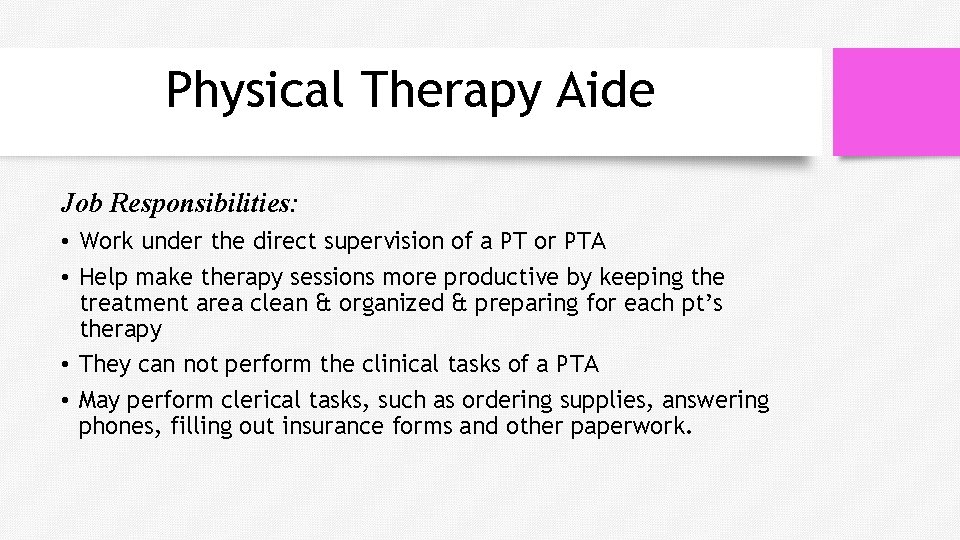 Physical Therapy Aide

Job Responsibilities:

• Work under the direct supervision of a PT or PTA
• Help make therapy sessions more productive by keeping the treatment area clean & organized & preparing for each pt's therapy
• They can not perform the clinical tasks of a PTA
• May perform clerical tasks, such as ordering supplies, answering phones, filling out insurance forms and other paperwork.